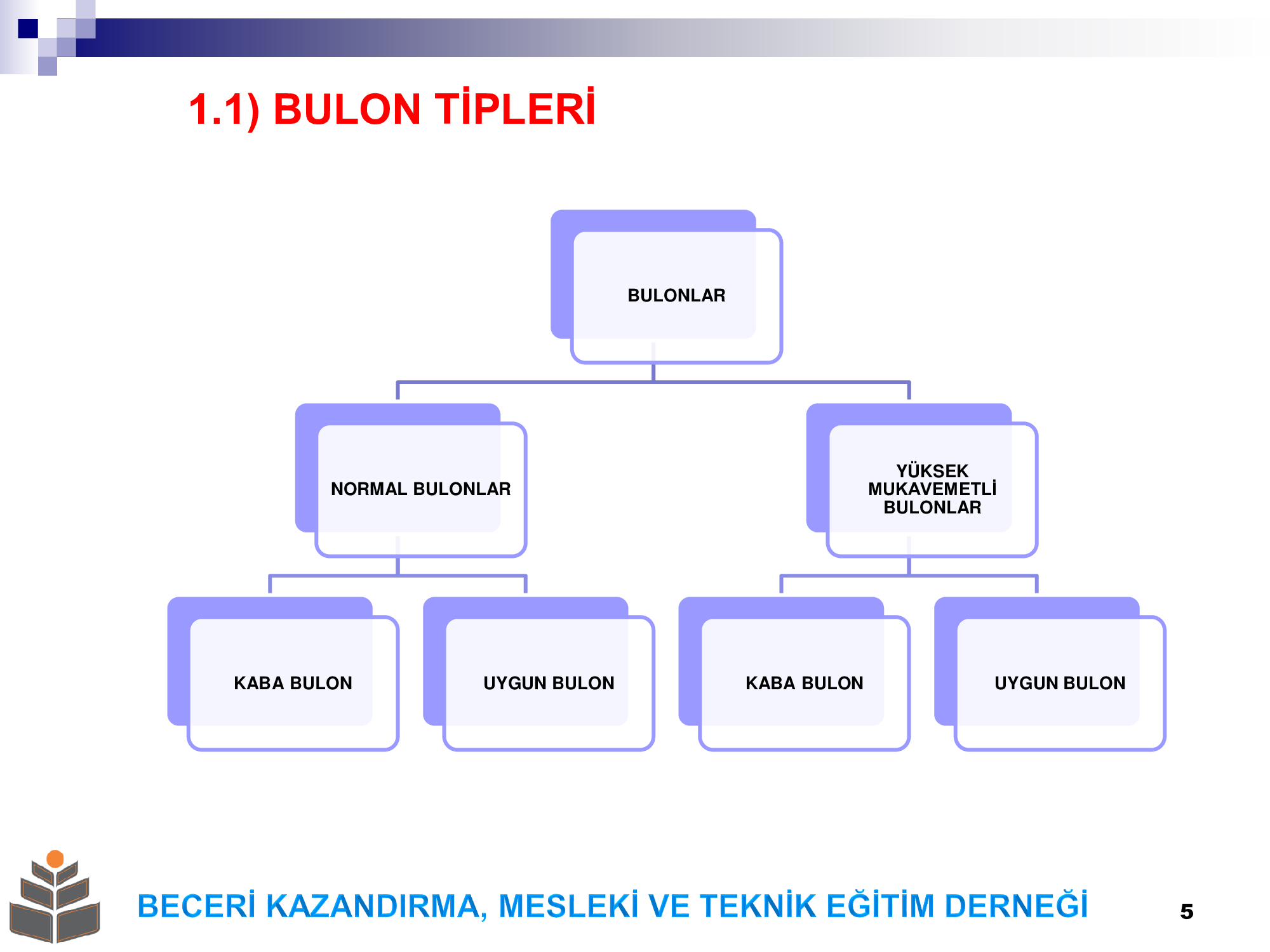 1.1) BULON TİPLERİ

BULONLAR

NORMAL BULONLAR

YÜKSEK MUKAVEMETLİ BULONLAR

KABA BULON

UYGUN BULON

KABA BULON

UYGUN BULON

BECERİ KAZANDIRMA, MESLEKİ VE TEKNİK EĞİTİM DERNEĞİ

5